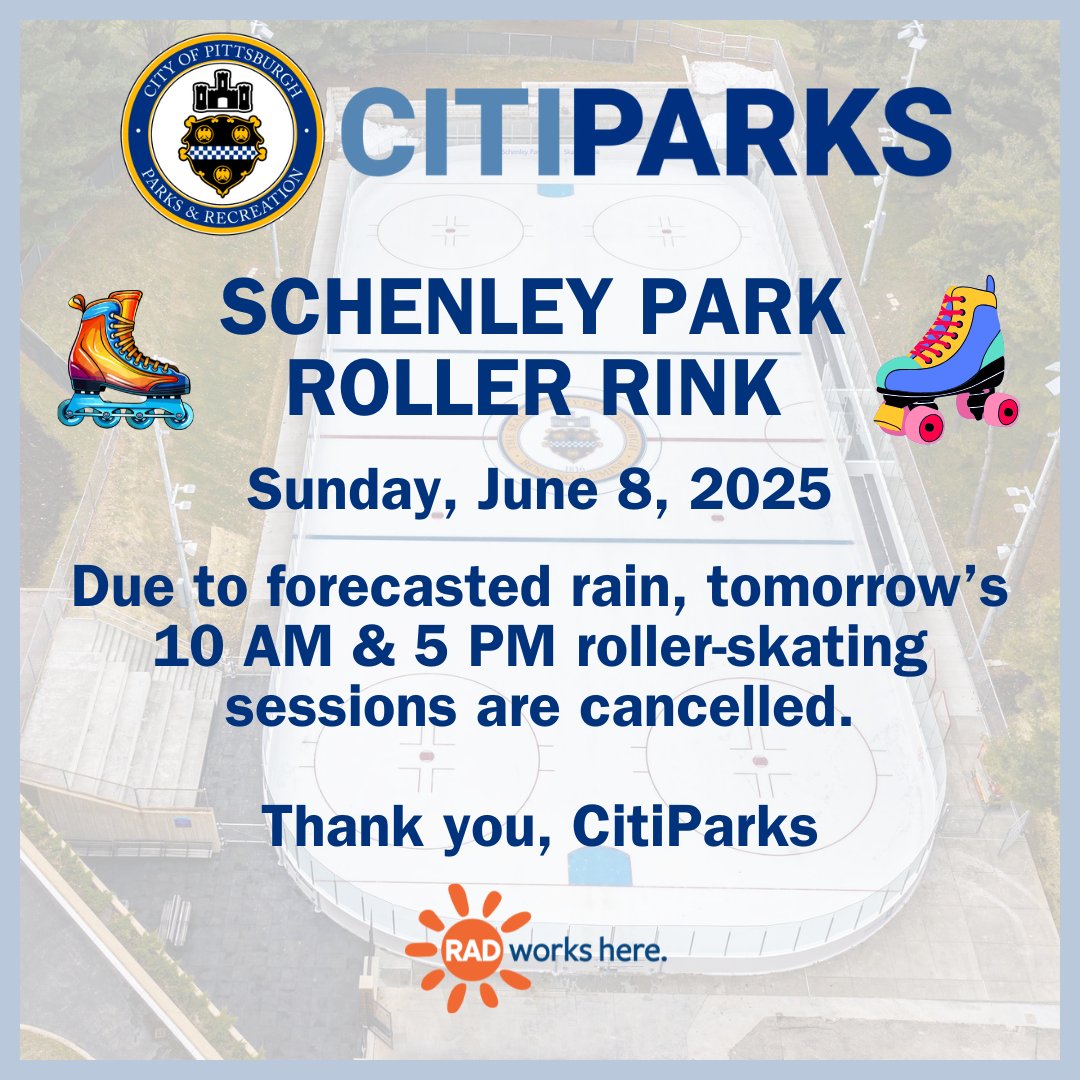 CITY OF PITTSBURGH
PARKS & RECREATION

CITIPARKS

SCHENLEY PARK ROLLER RINK

Sunday, June 8, 2025

Due to forecasted rain, tomorrow's 10 AM & 5 PM roller-skating sessions are cancelled.

Thank you, CitiParks

RAD works here.